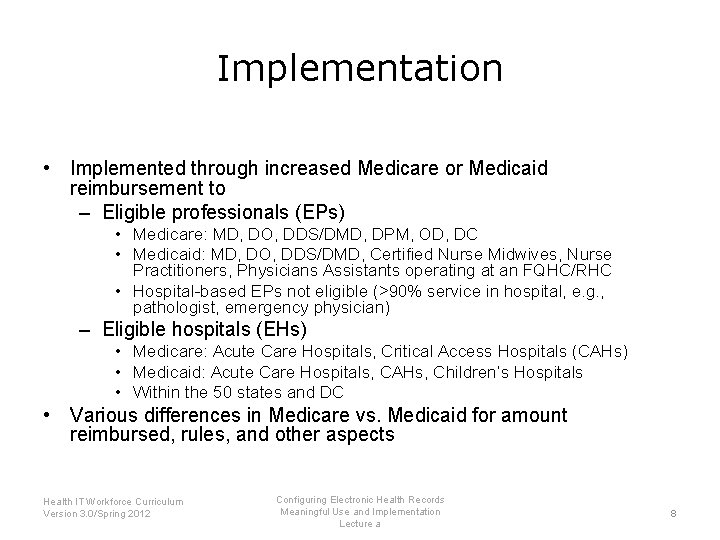 Implementation

• Implemented through increased Medicare or Medicaid reimbursement to
– Eligible professionals (EPs)
• Medicare: MD, DO, DDS/DMD, DPM, OD, DC
• Medicaid: MD, DO, DDS/DMD, Certified Nurse Midwives, Nurse Practitioners, Physicians Assistants operating at an FQHC/RHC
• Hospital-based EPs not eligible (>90% service in hospital, e.g., pathologist, emergency physician)
– Eligible hospitals (EHs)
• Medicare: Acute Care Hospitals, Critical Access Hospitals (CAHs)
• Medicaid: Acute Care Hospitals, CAHs, Children's Hospitals
• Within the 50 states and DC
• Various differences in Medicare vs. Medicaid for amount reimbursed, rules, and other aspects

Health IT Workforce Curriculum
Version 3.0/Spring 2012

Configuring Electronic Health Records
Meaningful Use and Implementation
Lecture a

8